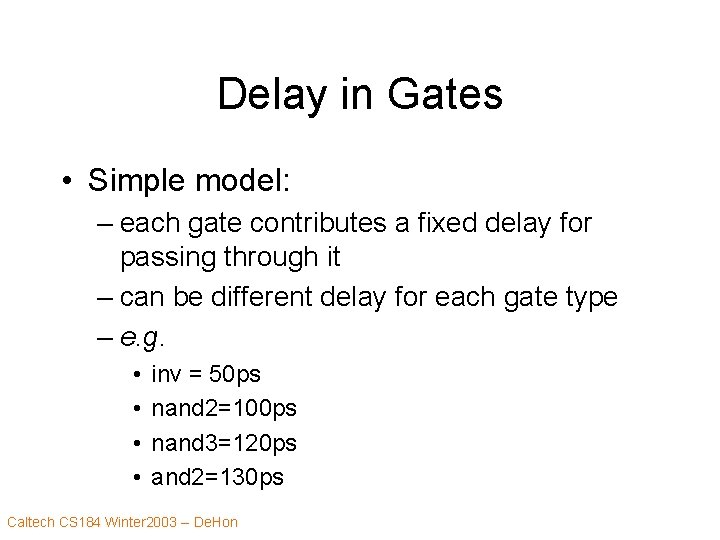 Delay in Gates

• Simple model:
– each gate contributes a fixed delay for passing through it
– can be different delay for each gate type
– e.g.
• inv = 50ps
• nand2=100ps
• nand3=120ps
• and2=130ps

Caltech CS184 Winter2003 -- DeHon